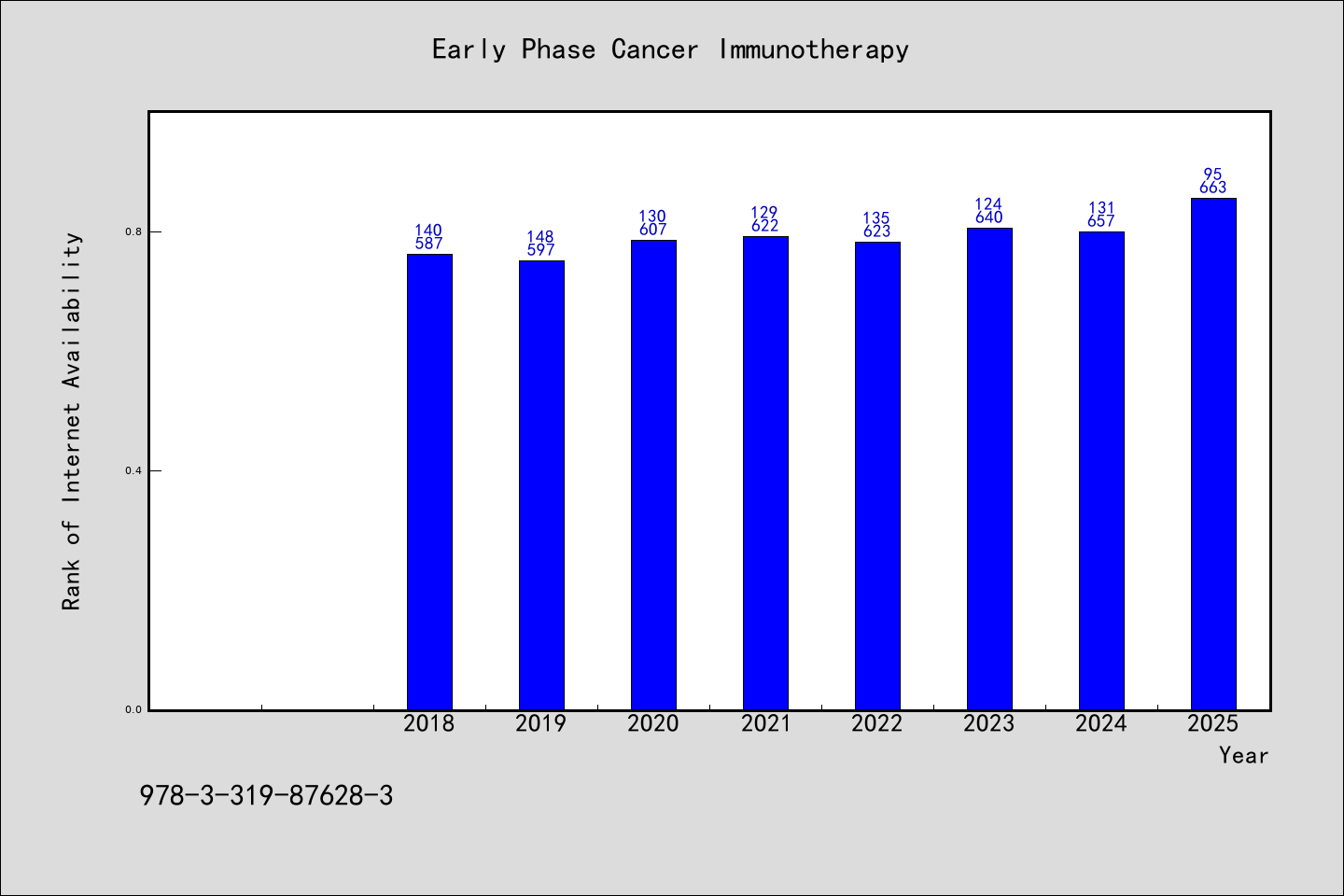 Early Phase Cancer Immunotherapy

Rank of Internet Availability

0.8
0.4
0.0

140
587
148
597
130
607
129
622
135
623
124
640
131
657
95
663

2018
2019
2020
2021
2022
2023
2024
2025
Year

978-3-319-87628-3